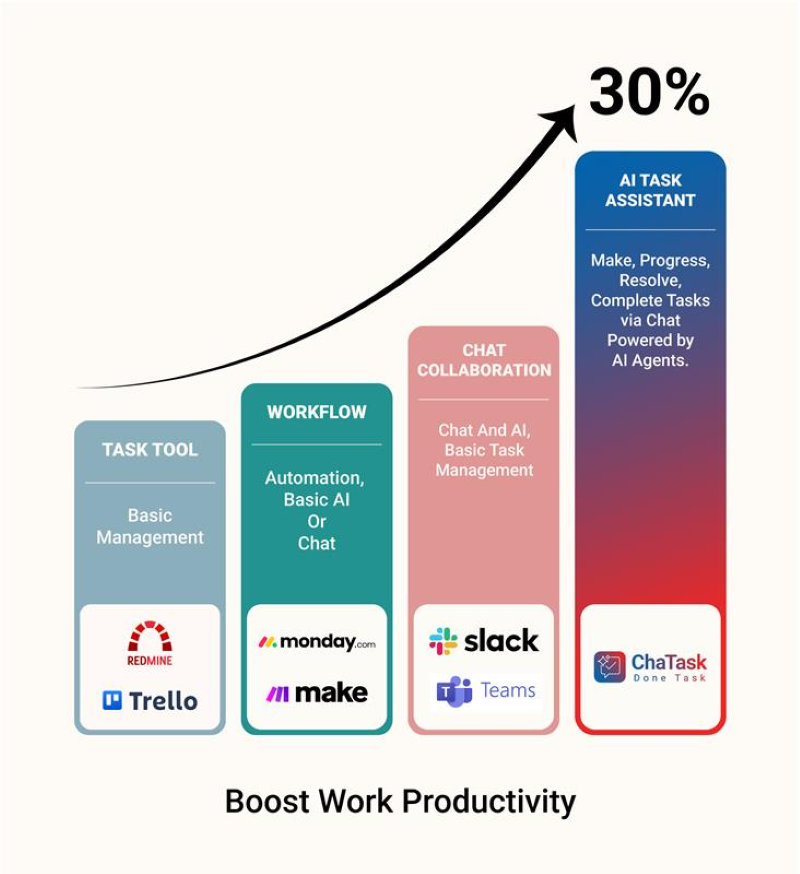 30%

TASK TOOL

Basic Management

REDMINE

Trello

WORKFLOW

Automation, Basic AI Or Chat

monday.com

make

CHAT COLLABORATION

Chat And AI, Basic Task Management

slack

Teams

AI TASK ASSISTANT

Make, Progress, Resolve, Complete Tasks via Chat Powered by AI Agents.

ChaTask
Done Task

Boost Work Productivity